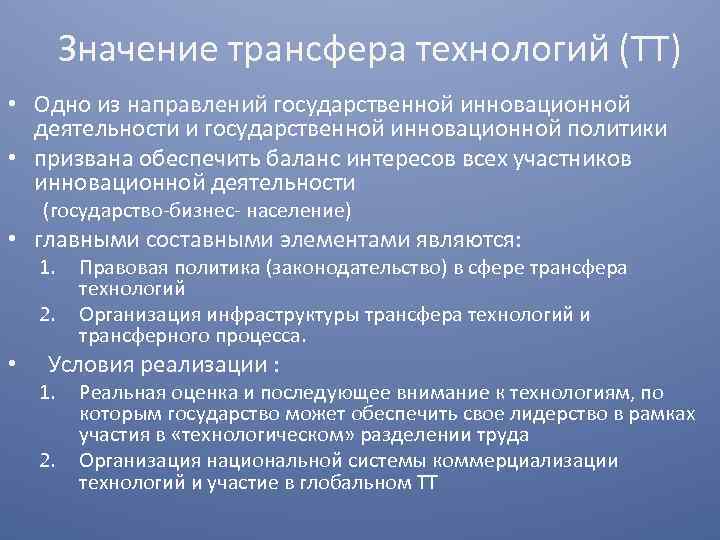 Значение трансфера технологий (ТТ)

• Одно из направлений государственной инновационной деятельности и государственной инновационной политики
• призвана обеспечить баланс интересов всех участников инновационной деятельности
(государство-бизнес- население)
• главными составными элементами являются:
1. Правовая политика (законодательство) в сфере трансфера технологий
2. Организация инфраструктуры трансфера технологий и трансферного процесса.
• Условия реализации :
1. Реальная оценка и последующее внимание к технологиям, по которым государство может обеспечить свое лидерство в рамках участия в «технологическом» разделении труда
2. Организация национальной системы коммерциализации технологий и участие в глобальном ТТ